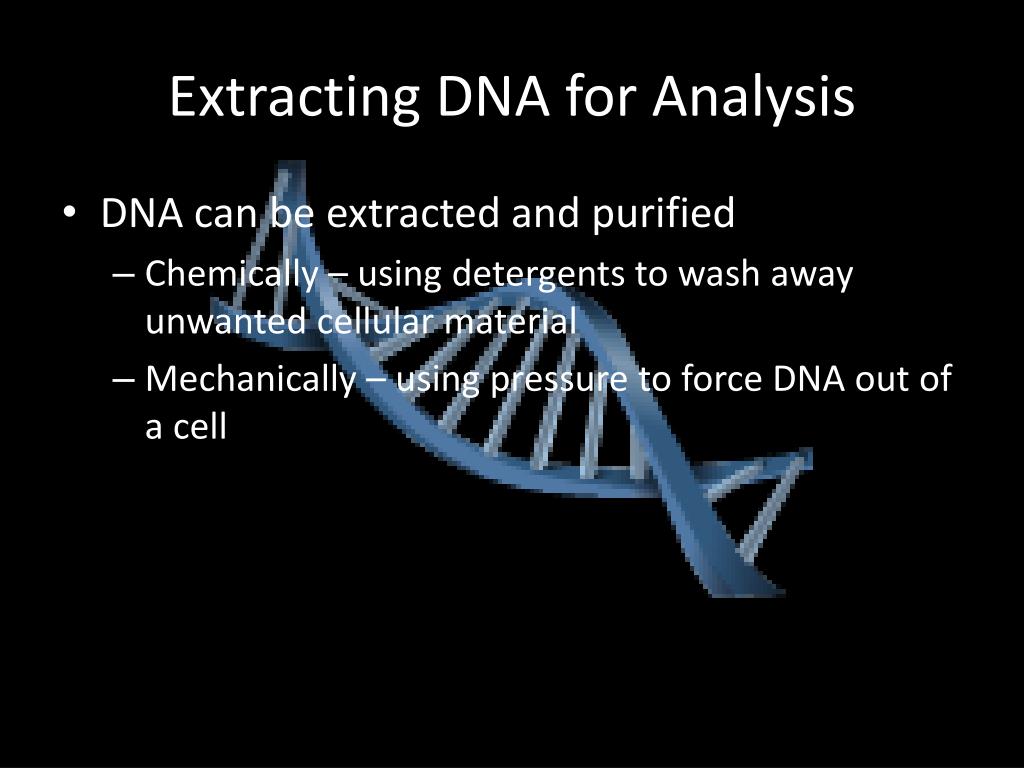 Extracting DNA for Analysis

• DNA can be extracted and purified
– Chemically – using detergents to wash away unwanted cellular material
– Mechanically – using pressure to force DNA out of a cell